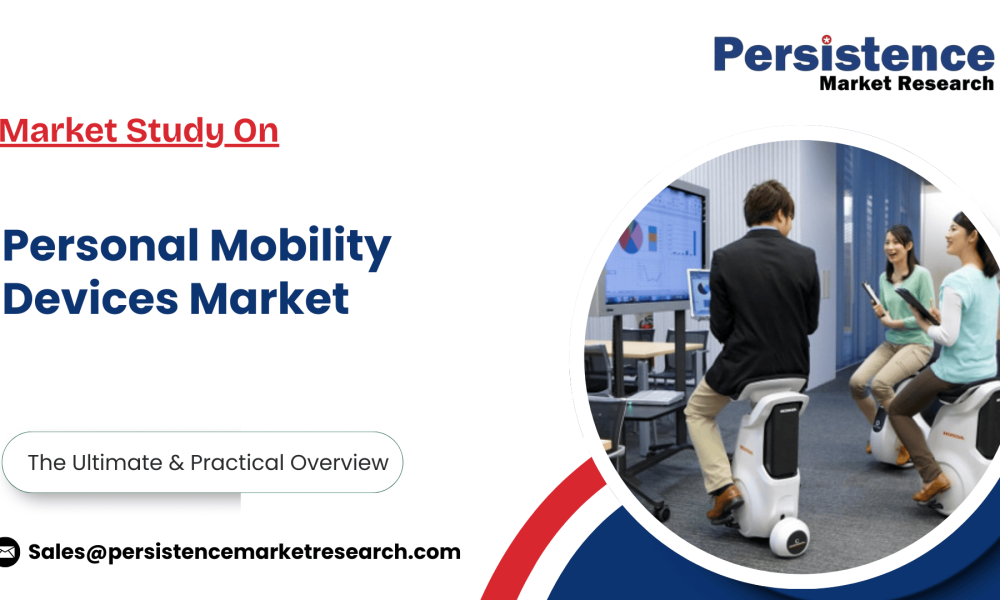 Persistence
Market Research

Market Study On

Personal Mobility Devices Market

The Ultimate & Practical Overview

Sales@persistencemarketresearch.com